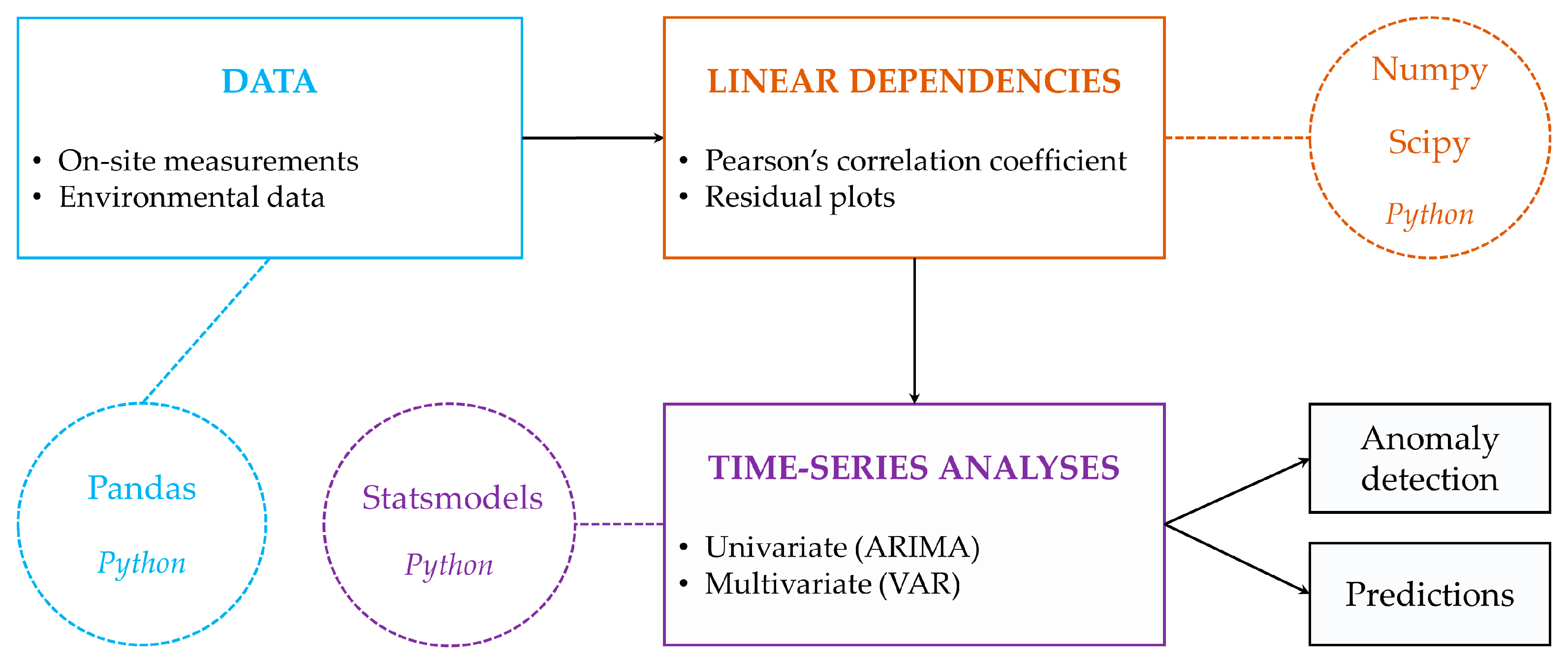 DATA

• On-site measurements
• Environmental data

LINEAR DEPENDENCIES

• Pearson's correlation coefficient
• Residual plots

Numpy

Scipy

Python

Pandas

Python

Statsmodels

Python

TIME-SERIES ANALYSES

• Univariate (ARIMA)
• Multivariate (VAR)

Anomaly detection

Predictions